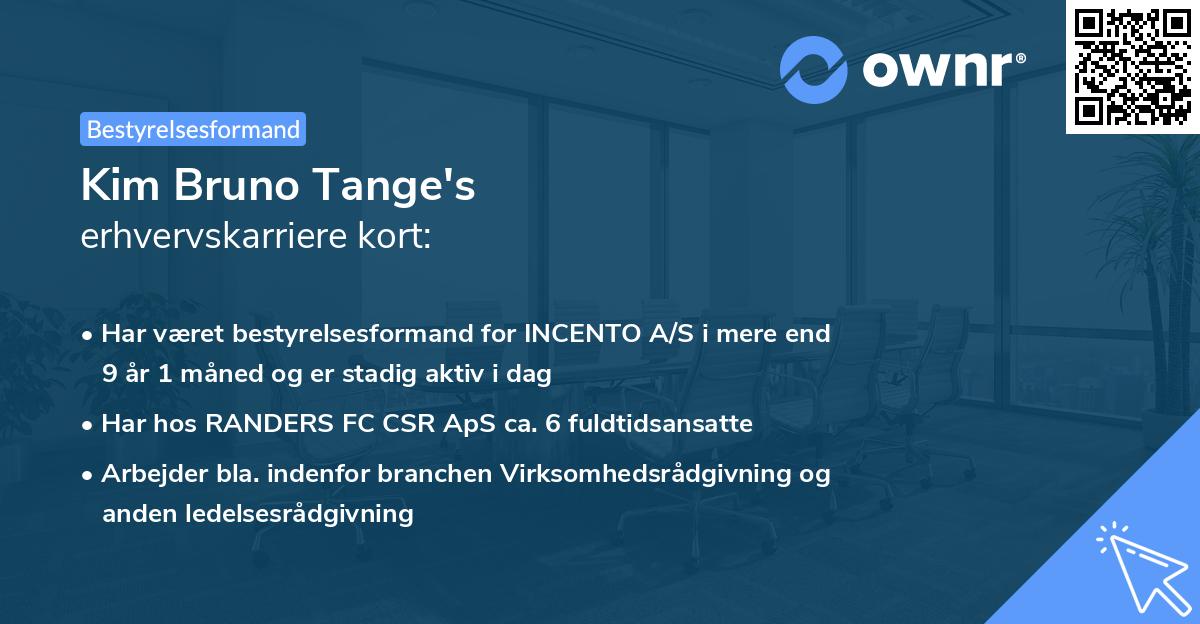 ownr®

Bestyrelsesformand

Kim Bruno Tange's
erhvervskarriere kort:

• Har været bestyrelsesformand for INCENTO A/S i mere end 9 år 1 måned og er stadig aktiv i dag
• Har hos RANDERS FC CSR ApS ca. 6 fuldtidsansatte
• Arbejder bla. indenfor branchen Virksomhedsrådgivning og anden ledelsesrådgivning